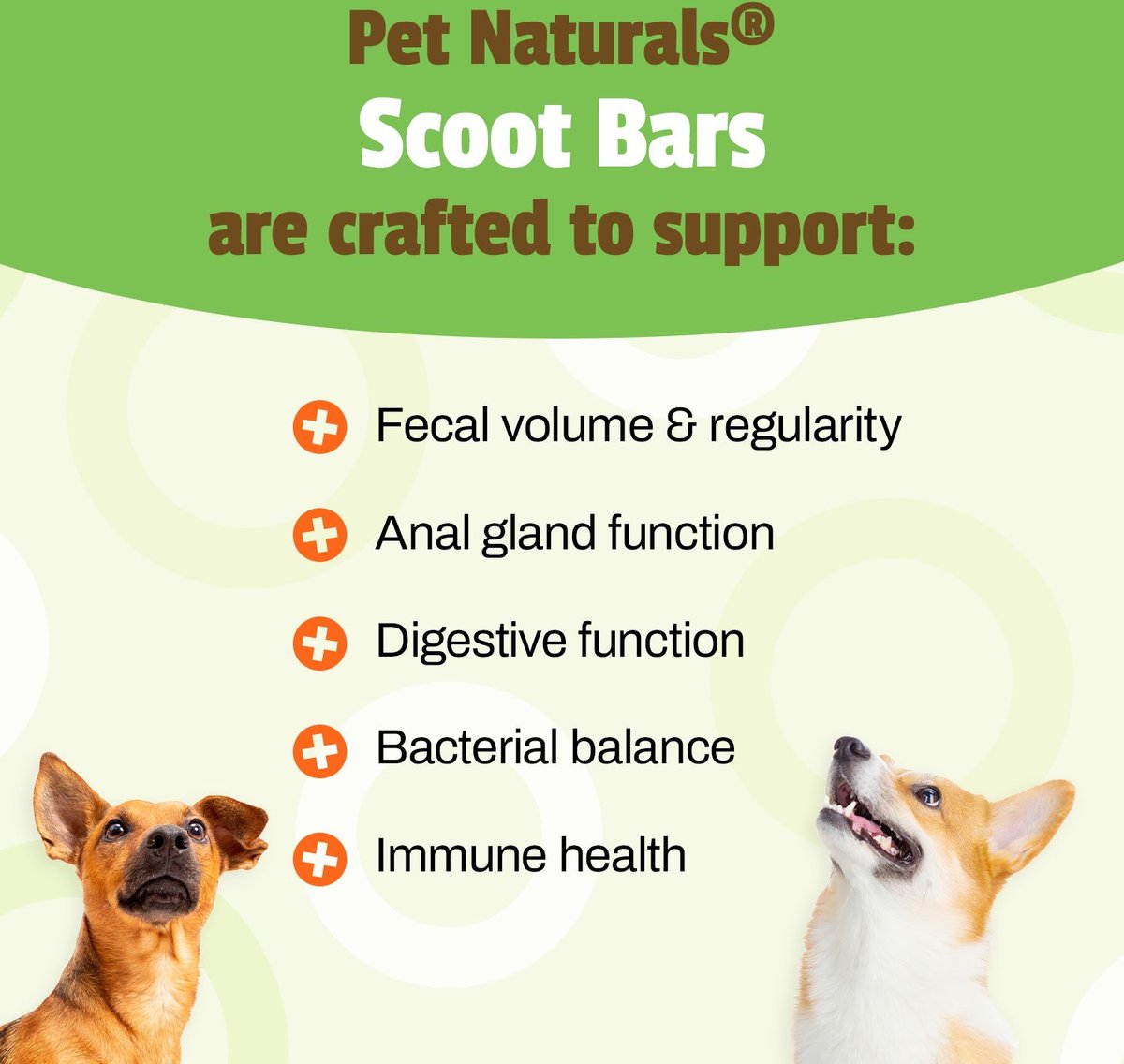 Pet Naturals®
Scoot Bars
are crafted to support:

Fecal volume & regularity

Anal gland function

Digestive function

Bacterial balance

Immune health